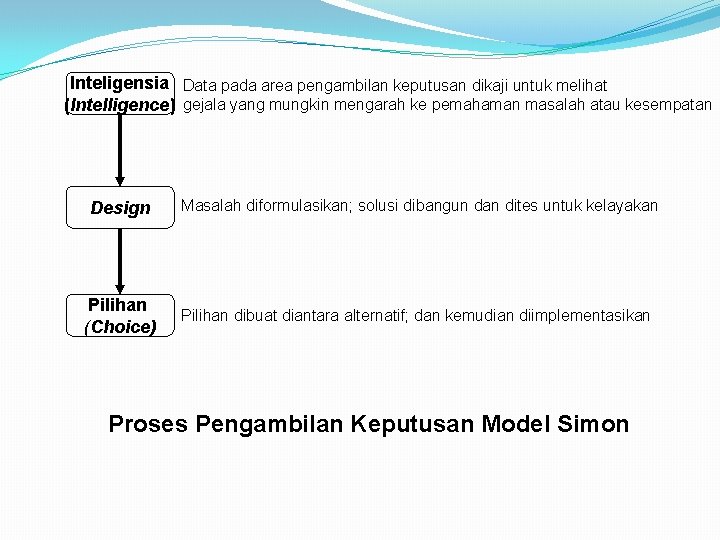 Inteligensia (Intelligence)

Data pada area pengambilan keputusan dikaji untuk melihat gejala yang mungkin mengarah ke pemahaman masalah atau kesempatan

Design

Masalah diformulasikan; solusi dibangun dan dites untuk kelayakan

Pilihan (Choice)

Pilihan dibuat diantara alternatif; dan kemudian diimplementasikan

Proses Pengambilan Keputusan Model Simon